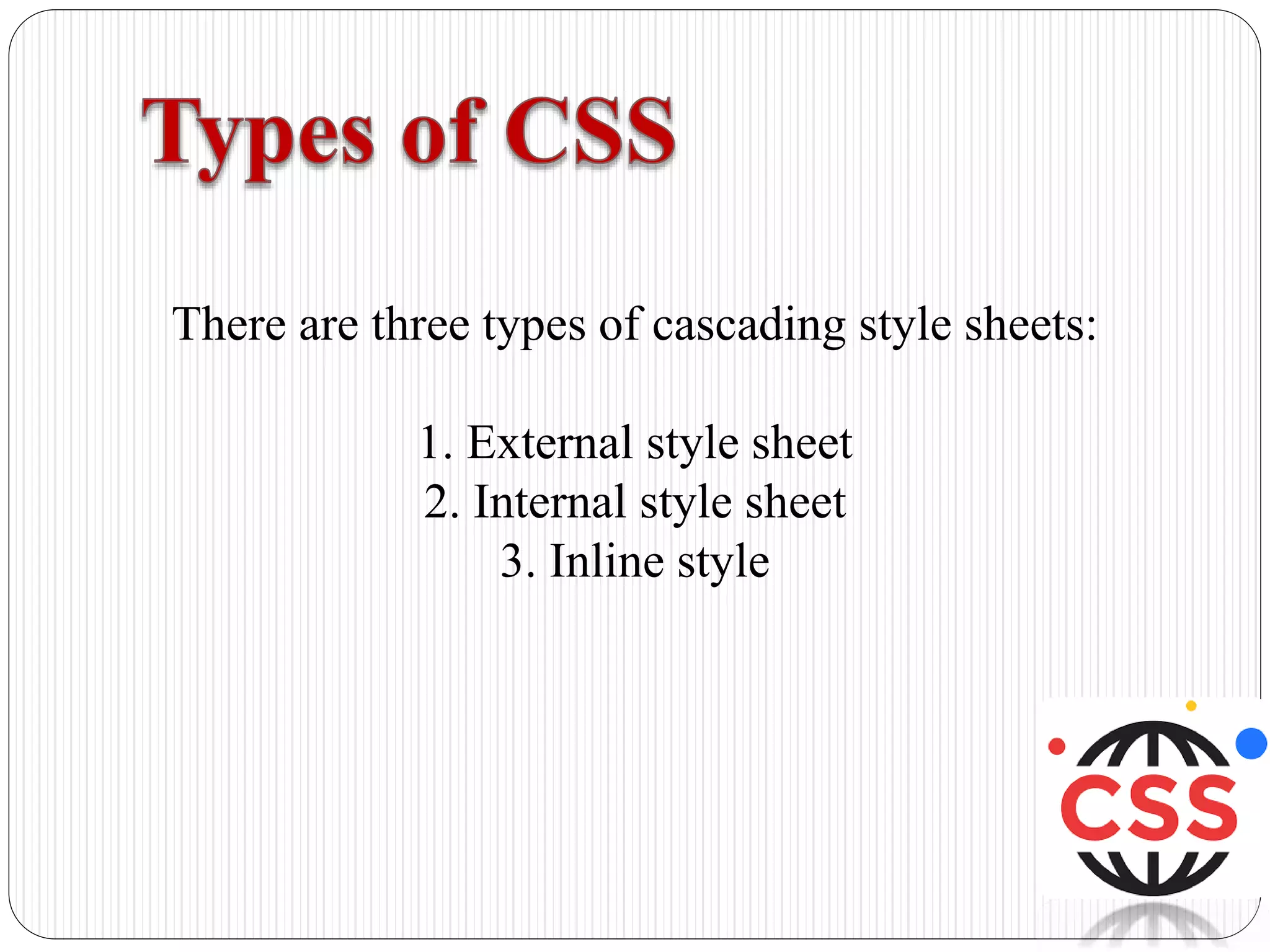 Types of CSS

There are three types of cascading style sheets:

1. External style sheet
2. Internal style sheet
3. Inline style

CSS